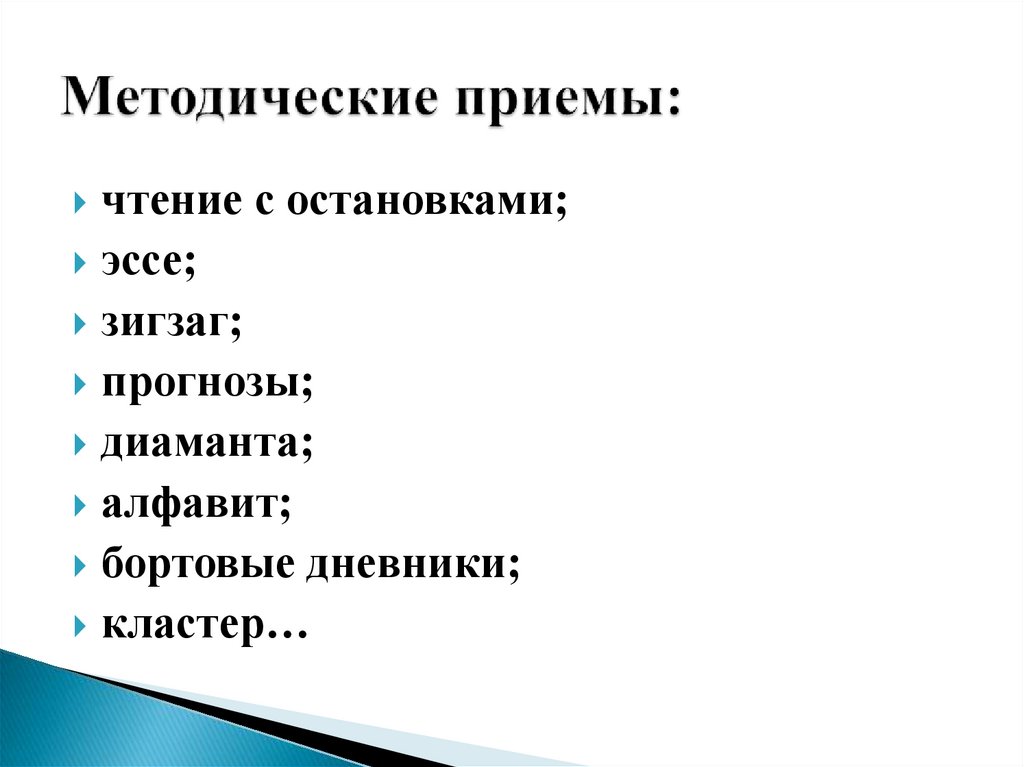 Методические приемы:

чтение с остановками;
эссе;
зигзаг;
прогнозы;
диаманта;
алфавит;
бортовые дневники;
кластер…